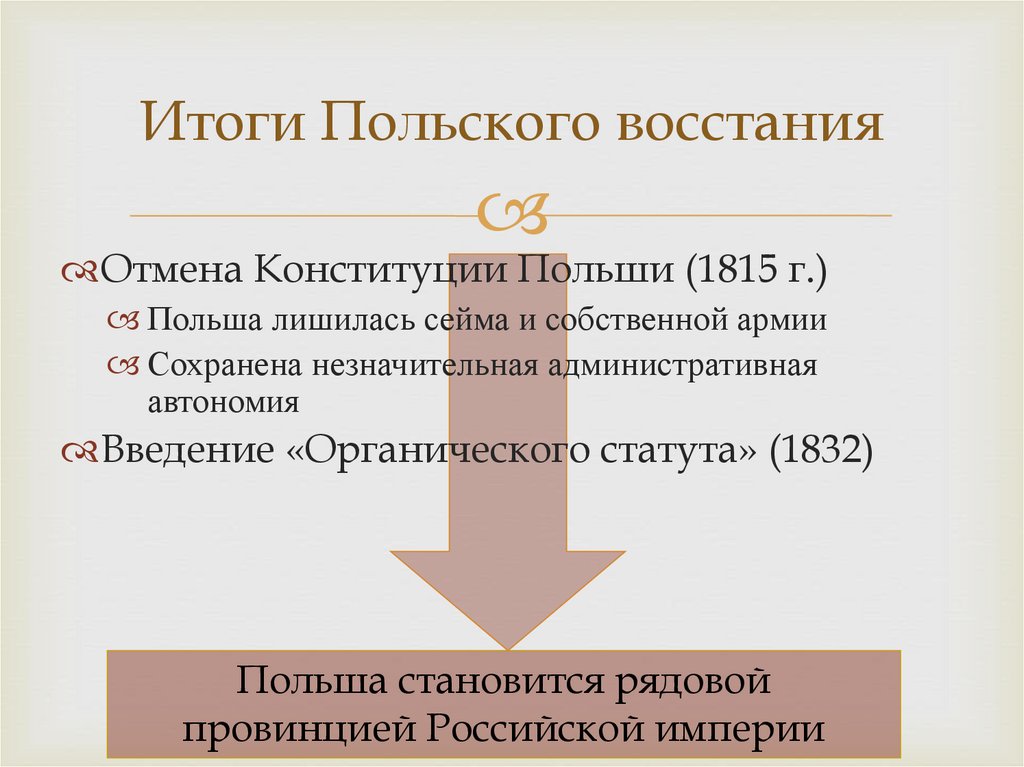 Итоги Польского восстания

Отмена Конституции Польши (1815 г.)
Польша лишилась сейма и собственной армии
Сохранена незначительная административная автономия
Введение «Органического статута» (1832)

Польша становится рядовой провинцией Российской империи